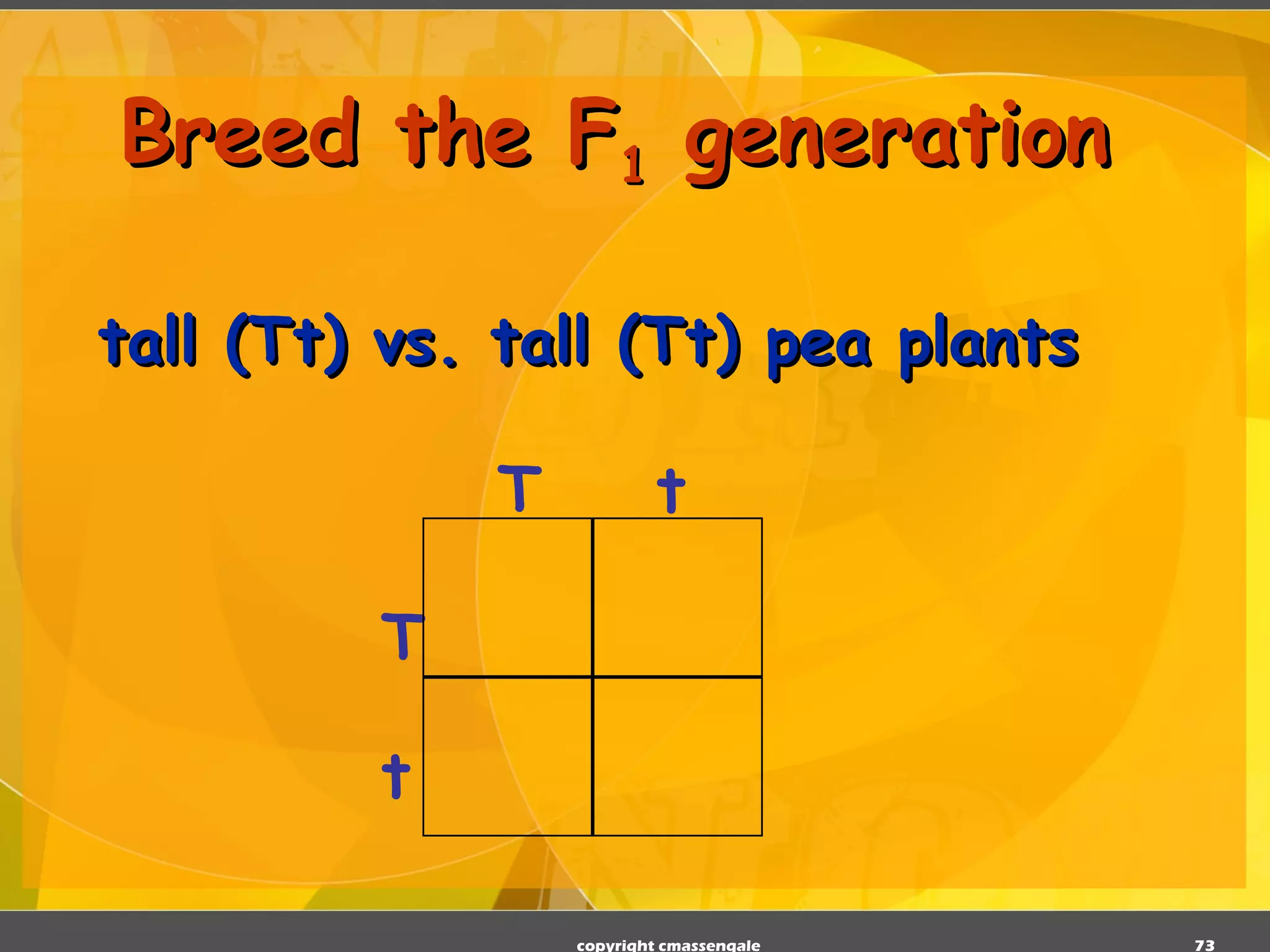 Breed the $F_1$ generation

tall (Tt) vs. tall (Tt) pea plants

|   | T | t |
|---|---|---|
| T |   |   |
| t |   |   |

copyright cmassengale

73